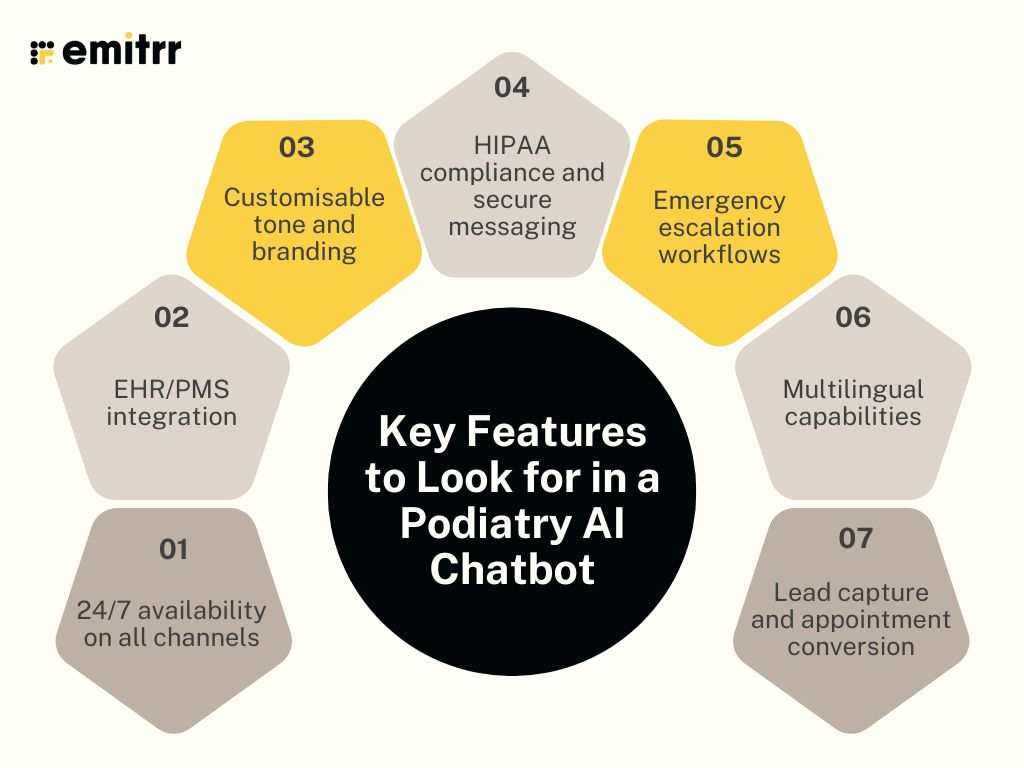 emitrr

Key Features to Look for in a Podiatry AI Chatbot

01
24/7 availability on all channels

02
EHR/PMS integration

03
Customisable tone and branding

04
HIPAA compliance and secure messaging

05
Emergency escalation workflows

06
Multilingual capabilities

07
Lead capture and appointment conversion